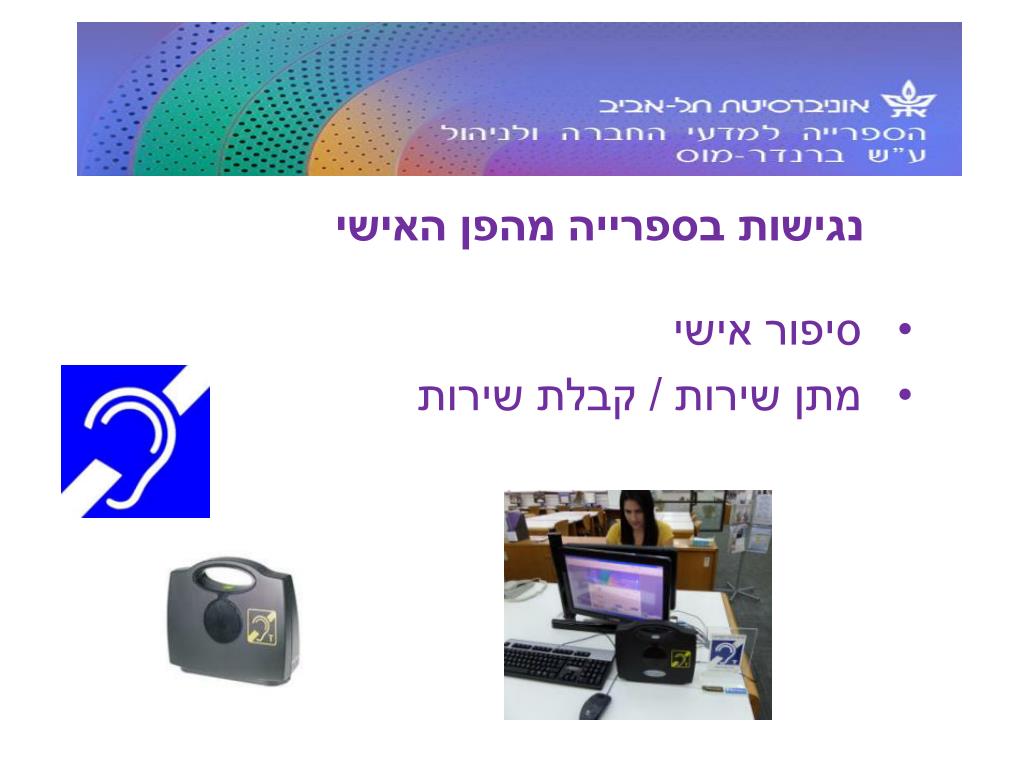 אוניברסיטת תל-אביב
הספרייה למדעי החברה ולניהול
ע"ש ברנדר-מוס

נגישות בספרייה מהפן האישי

• סיפור אישי
• מתן שירות / קבלת שירות